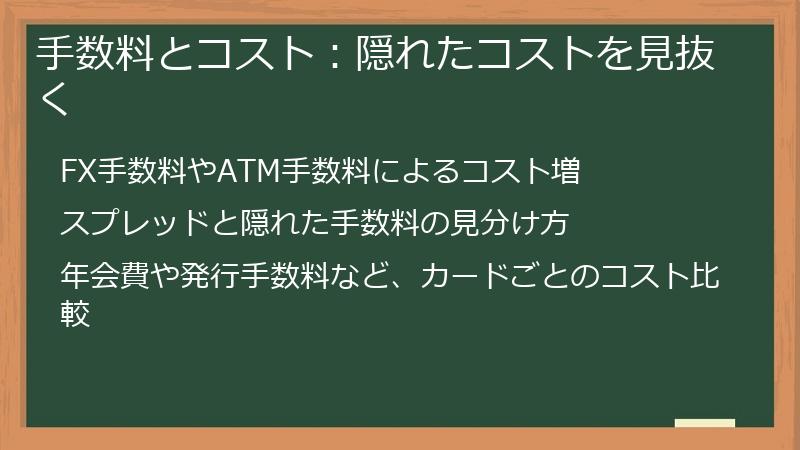 手数料とコスト：隠れたコストを見抜く

FX手数料やATM手数料によるコスト増

スプレッドと隠れた手数料の見分け方

年会費や発行手数料など、カードごとのコスト比較